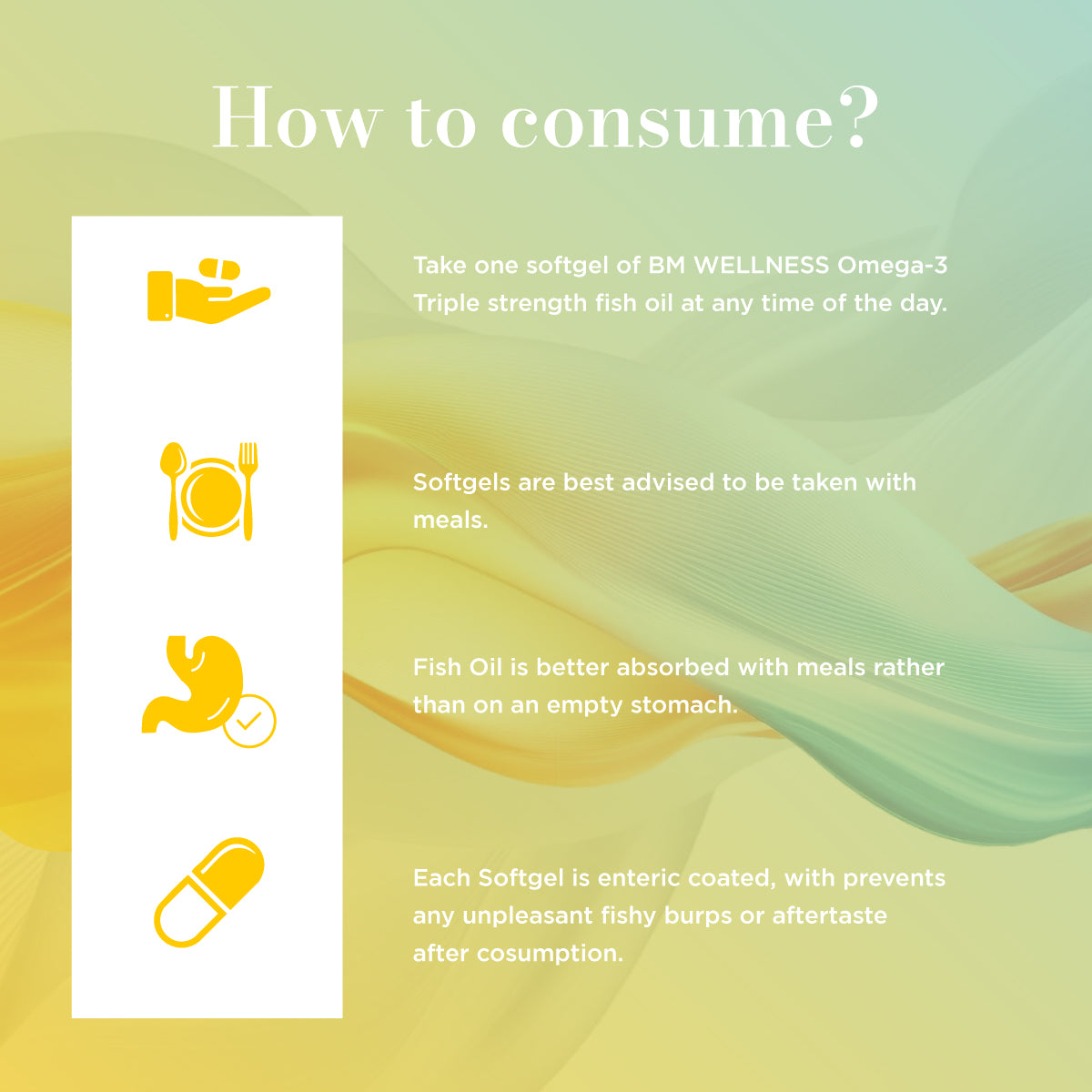 How to consume?

Take one softgel of BM WELLNESS Omega-3 Triple strength fish oil at any time of the day.

Softgels are best advised to be taken with meals.

Fish Oil is better absorbed with meals rather than on an empty stomach.

Each Softgel is enteric coated, with prevents any unpleasant fishy burps or aftertaste after cosumption.